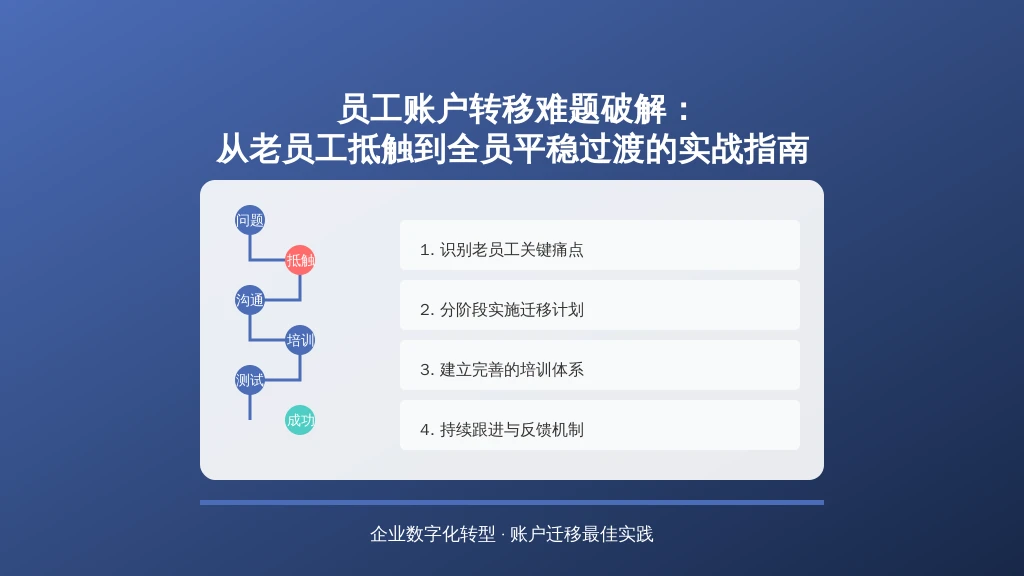 员工账户转移难题破解：
从老员工抵触到全员平稳过渡的实战指南

问题
抵触
沟通
培训
测试
成功

1. 识别老员工关键痛点

2. 分阶段实施迁移计划

3. 建立完善的培训体系

4. 持续跟进与反馈机制

企业数字化转型 · 账户迁移最佳实践